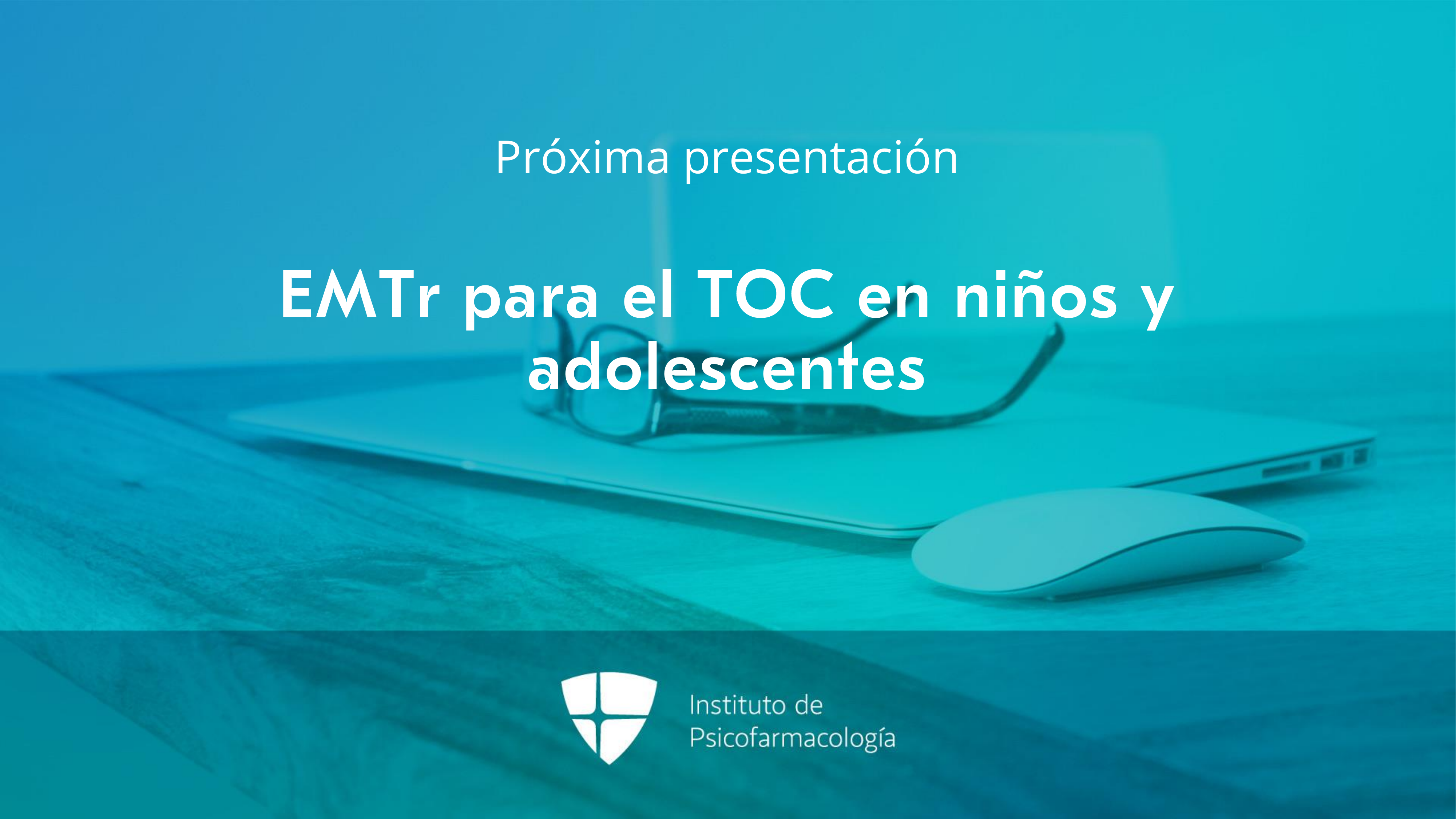 Próxima presentación

EMTr para el TOC en niños y adolescentes

Instituto de Psicofarmacología